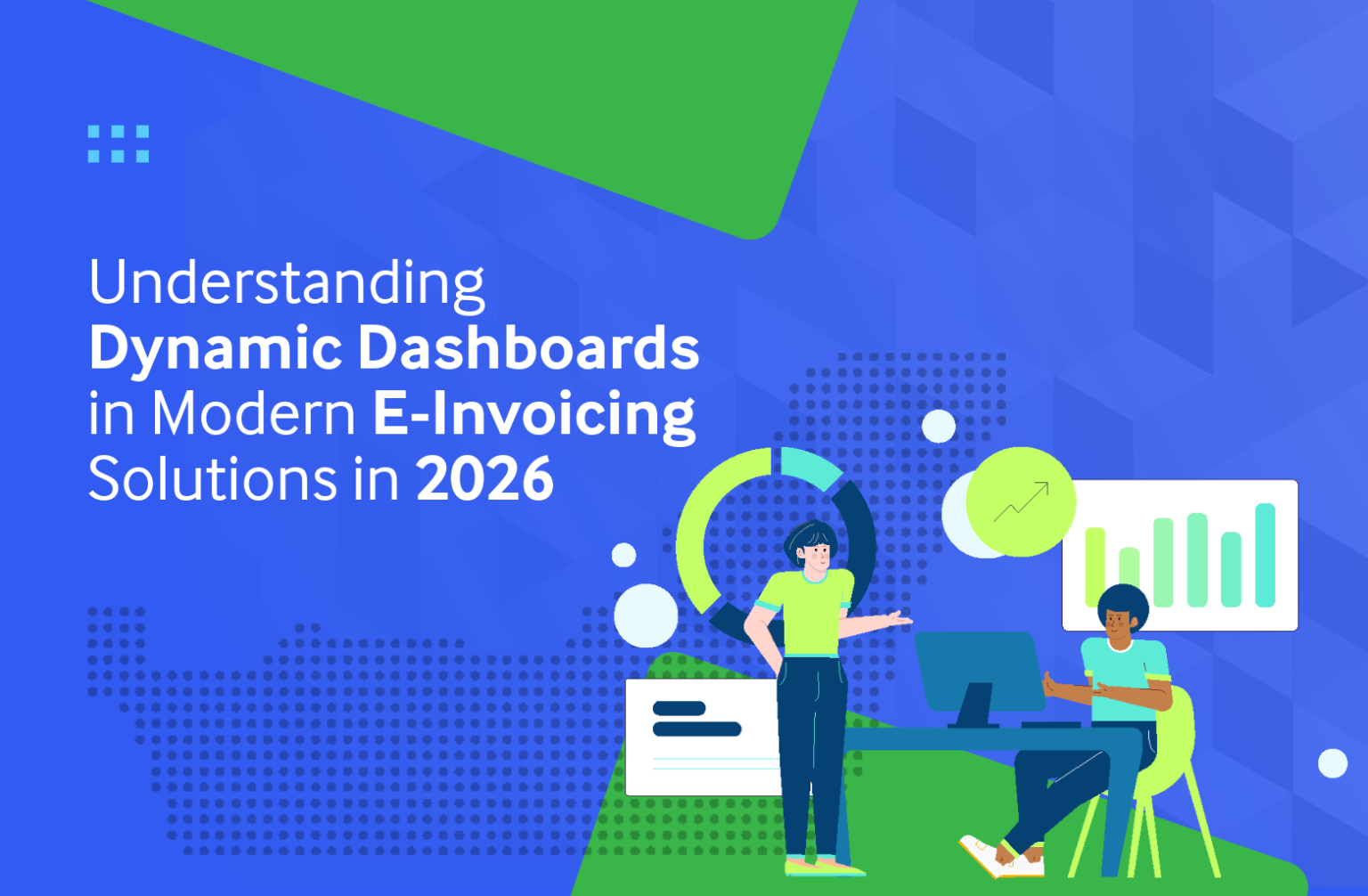 Understanding Dynamic Dashboards in Modern E-Invoicing Solutions in 2026